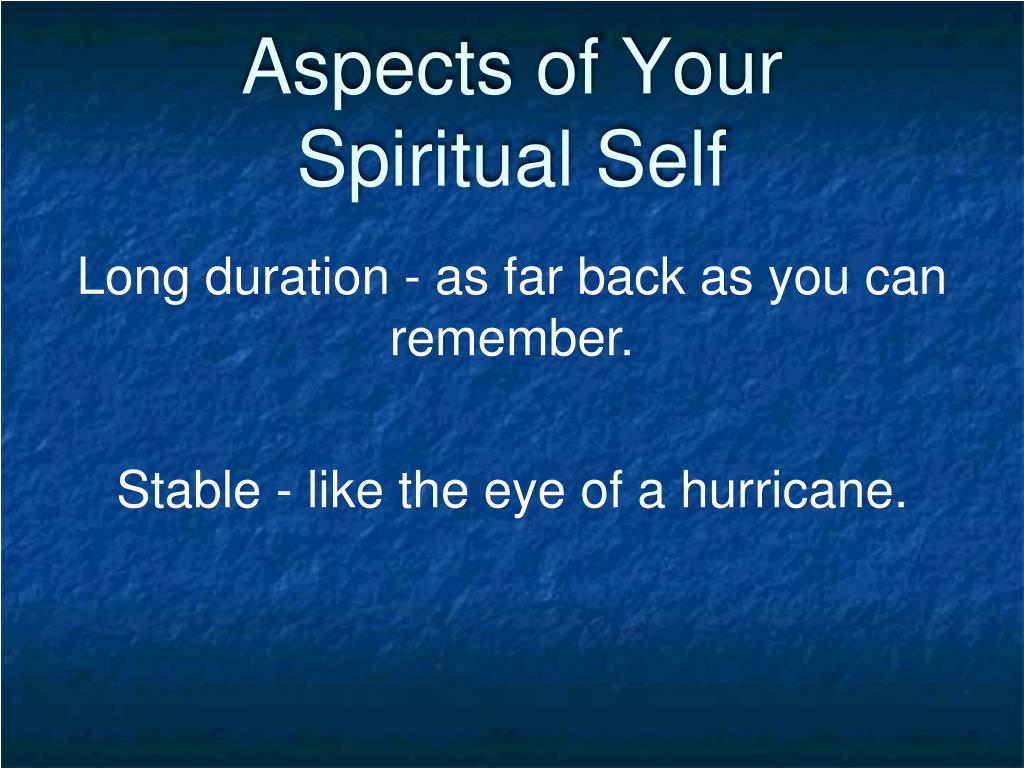 Aspects of Your Spiritual Self

Long duration - as far back as you can remember.

Stable - like the eye of a hurricane.